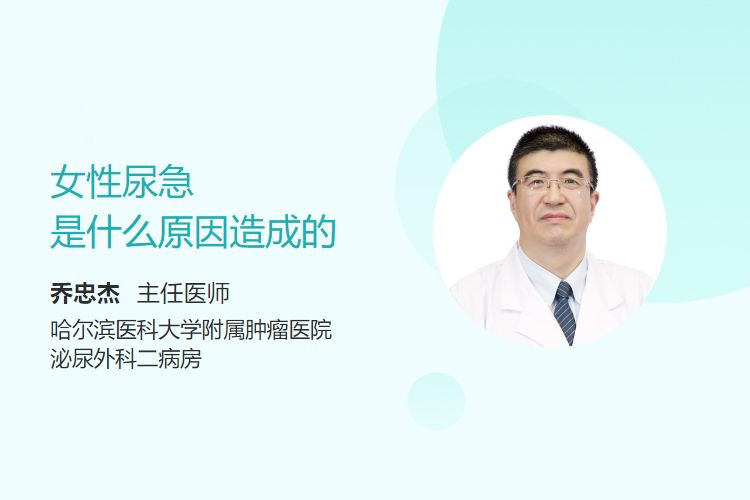 女性尿急
是什么原因造成的

乔忠杰 主任医师
哈尔滨医科大学附属肿瘤医院
泌尿外科二病房